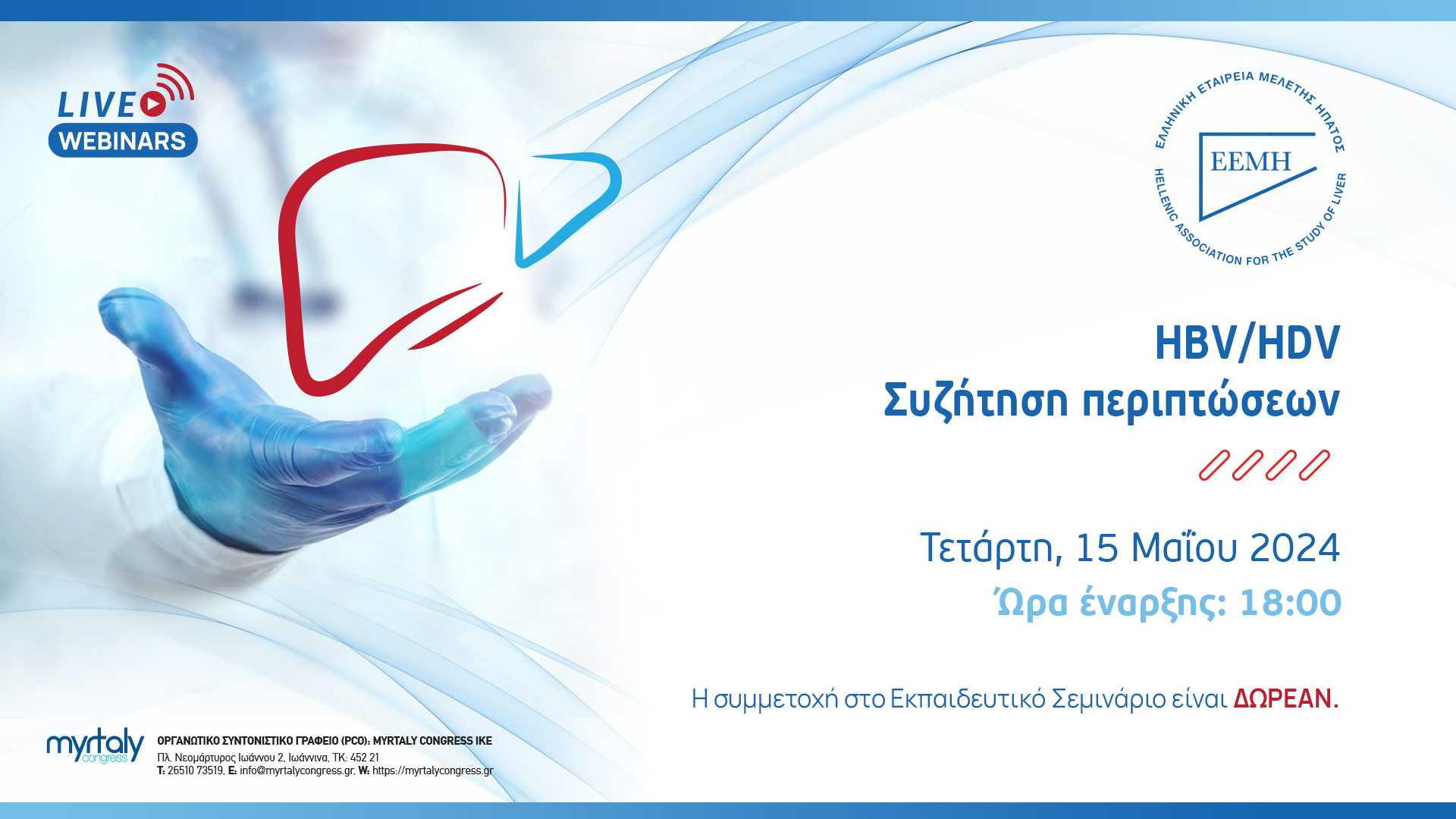 LIVE
WEBINARS

ΕΛΛΗΝΙΚΗ ΕΤΑΙΡΕΙΑ ΜΕΛΕΤΗΣ ΗΠΑΤΟΣ
ΕΕΜΗ
HELLENIC ASSOCIATION FOR THE STUDY OF LIVER

HBV/HDV
Συζήτηση περιπτώσεων

Τετάρτη, 15 Μαΐου 2024
Ώρα έναρξης: 18:00

Η συμμετοχή στο Εκπαιδευτικό Σεμινάριο είναι ΔΩΡΕΑΝ.

myrtaly congress
ΟΡΓΑΝΩΤΙΚΟ ΣΥΝΤΟΝΙΣΤΙΚΟ ΓΡΑΦΕΙΟ (PCO): MYRTALY CONGRESS IKE
Πλ. Νεομάρτυρος Ιωάννου 2, Ιωάννινα, ΤΚ: 452 21
T: 26510 73519, E: info@myrtalycongress.gr, W: https://myrtalycongress.gr